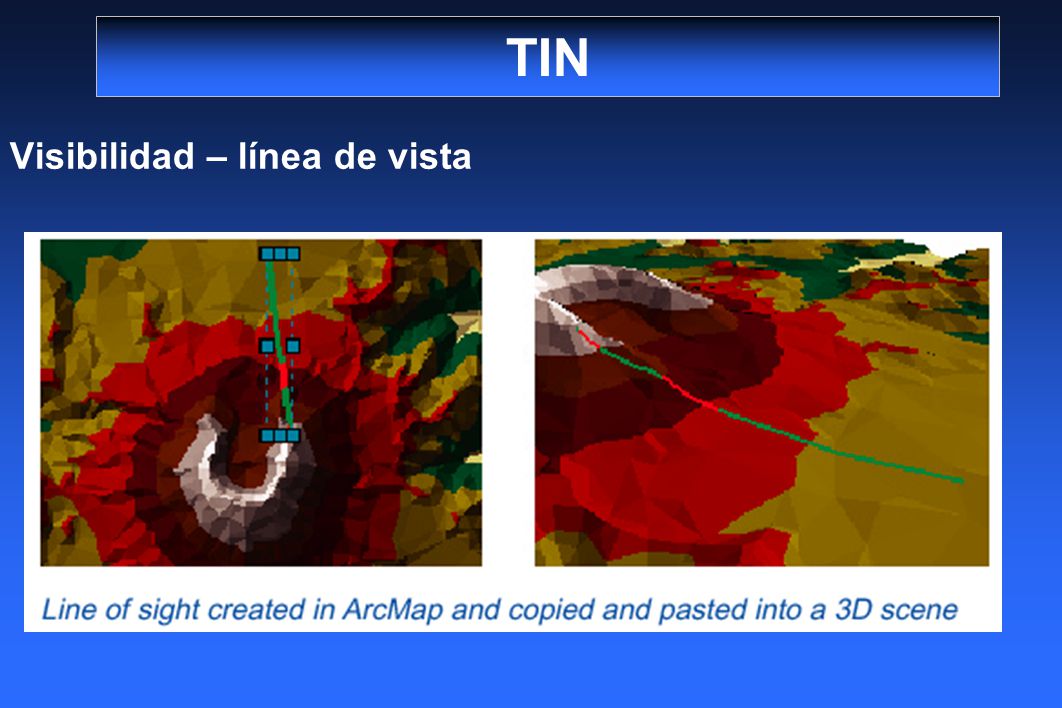 TIN

Visibilidad – línea de vista

Line of sight created in ArcMap and copied and pasted into a 3D scene